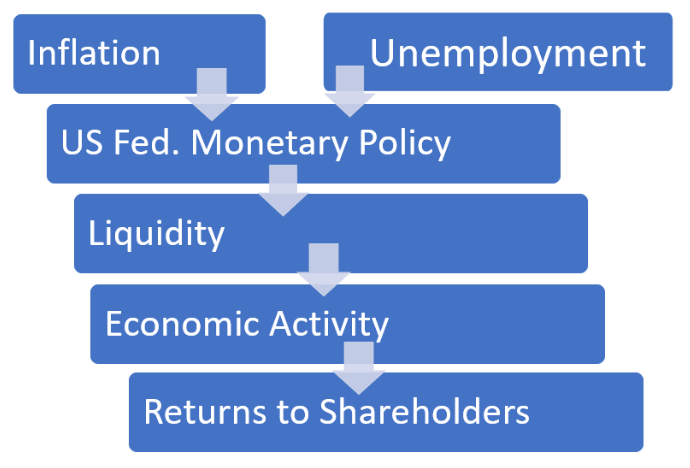 Inflation

Unemployment

US Fed. Monetary Policy

Liquidity

Economic Activity

Returns to Shareholders